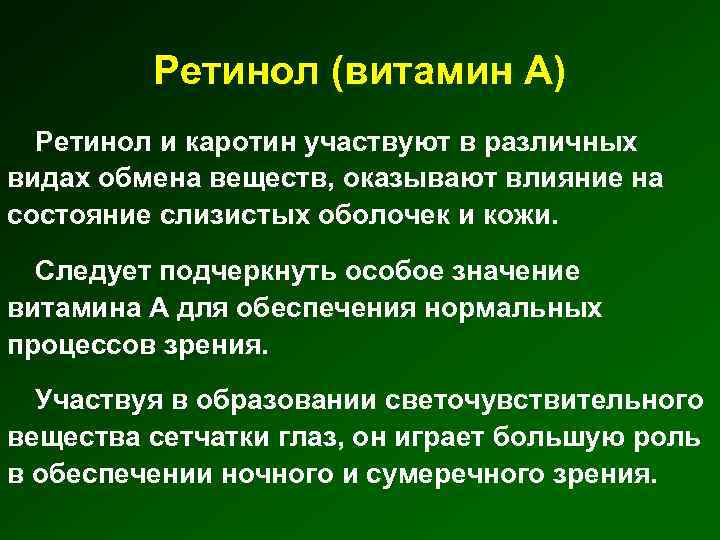 Ретинол (витамин А)

Ретинол и каротин участвуют в различных видах обмена веществ, оказывают влияние на состояние слизистых оболочек и кожи.

Следует подчеркнуть особое значение витамина А для обеспечения нормальных процессов зрения.

Участвуя в образовании светочувствительного вещества сетчатки глаз, он играет большую роль в обеспечении ночного и сумеречного зрения.